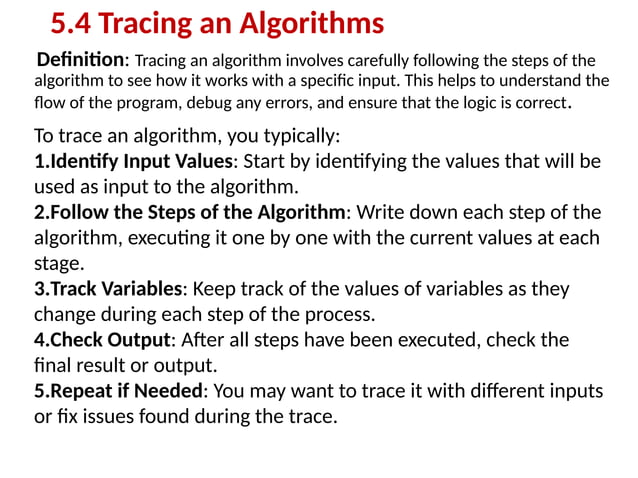 5.4 Tracing an Algorithms

Definition: Tracing an algorithm involves carefully following the steps of the algorithm to see how it works with a specific input. This helps to understand the flow of the program, debug any errors, and ensure that the logic is correct.

To trace an algorithm, you typically:
1.Identify Input Values: Start by identifying the values that will be used as input to the algorithm.
2.Follow the Steps of the Algorithm: Write down each step of the algorithm, executing it one by one with the current values at each stage.
3.Track Variables: Keep track of the values of variables as they change during each step of the process.
4.Check Output: After all steps have been executed, check the final result or output.
5.Repeat if Needed: You may want to trace it with different inputs or fix issues found during the trace.